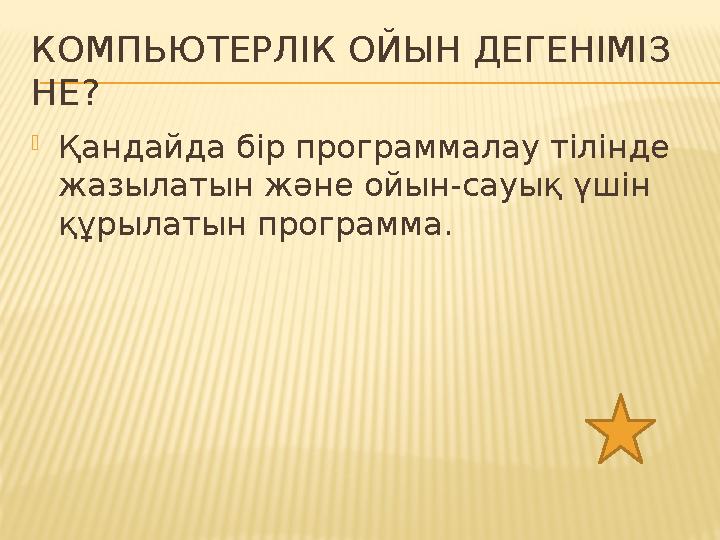 КОМПЬЮТЕРЛІК ОЙЫН ДЕГЕНІМІЗ НЕ?

Қандайда бір программалау тілінде жазылатын және ойын-сауық үшін құрылатын программа.